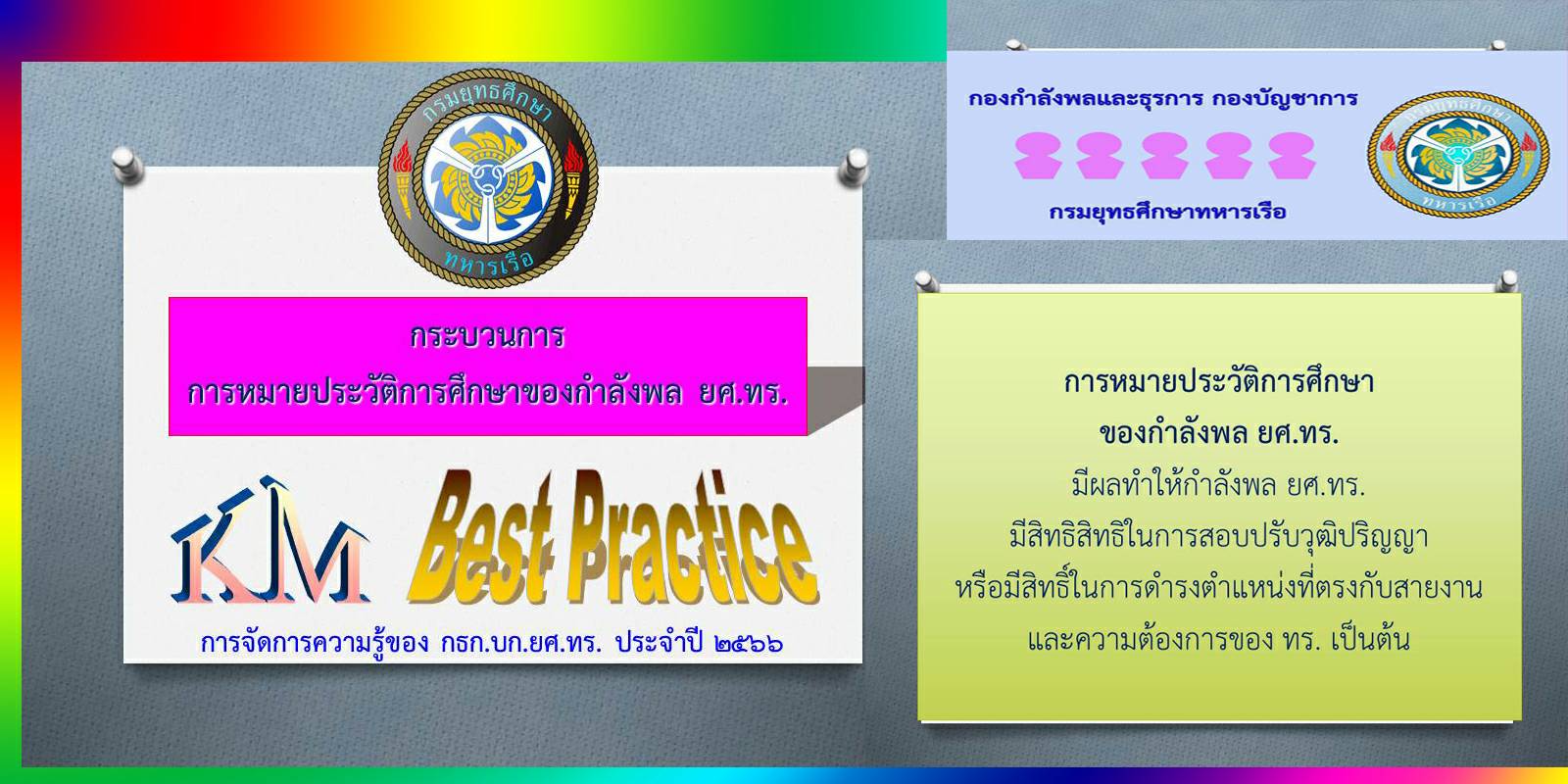 กรมยุทธศึกษา
ทหารเรือ

กระบวนการ
การหมายประวัติการศึกษาของกำลังพล ยศ.ทร.

KM Best Practice

การจัดการความรู้ของ กธก.บก.ยศ.ทร. ประจำปี ๒๕๖๖

กองกำลังพลและธุรการ กองบัญชาการ

กรมยุทธศึกษาทหารเรือ

กรมยุทธศึกษา
ทหารเรือ

การหมายประวัติการศึกษา
ของกำลังพล ยศ.ทร.
มีผลทำให้กำลังพล ยศ.ทร.
มีสิทธิสิทธิในการสอบปรับวุฒิปริญญา
หรือมีสิทธิ์ในการดำรงตำแหน่งที่ตรงกับสายงาน
และความต้องการของ ทร. เป็นต้น